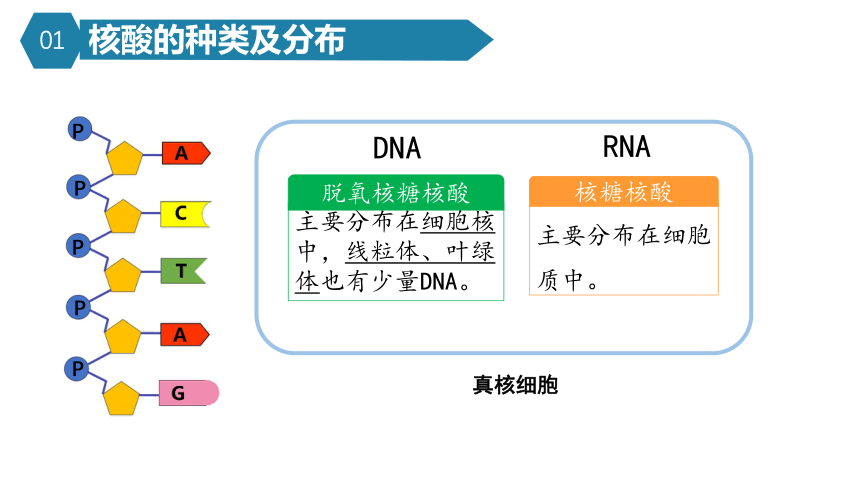 01 核酸的种类及分布

P
A
P
C
P
T
P
A
P
G

DNA

脱氧核糖核酸

主要分布在细胞核中，线粒体、叶绿体也有少量DNA。

RNA

核糖核酸

主要分布在细胞质中。

真核细胞